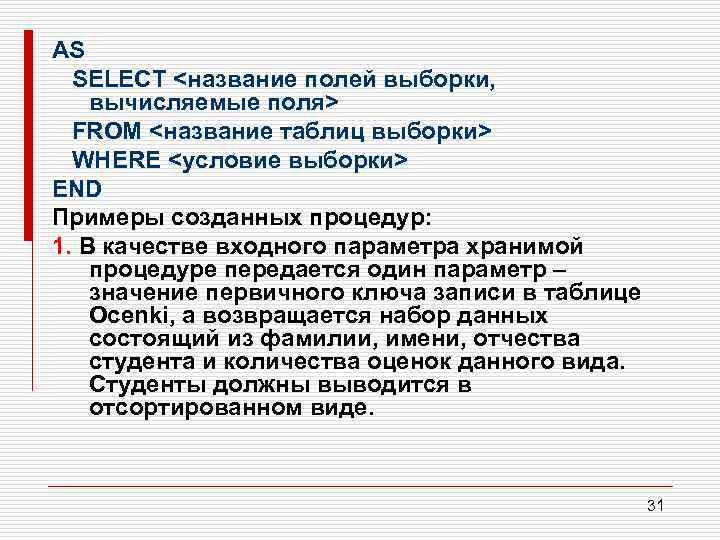 AS
SELECT <название полей выборки, вычисляемые поля>
FROM <название таблиц выборки>
WHERE <условие выборки>
END
Примеры созданных процедур:
1. В качестве входного параметра хранимой процедуре передается один параметр – значение первичного ключа записи в таблице Ocenki, а возвращается набор данных состоящий из фамилии, имени, отчества студента и количества оценок данного вида. Студенты должны выводится в отсортированном виде.

31